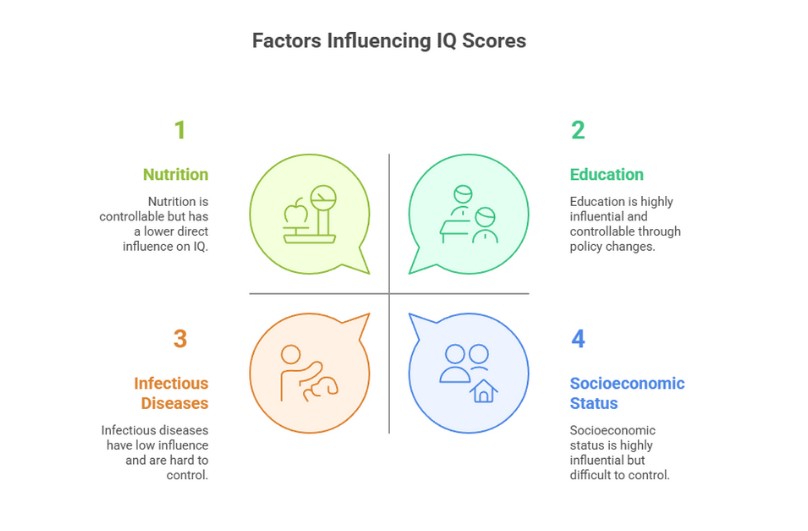 Factors Influencing IQ Scores

1

Nutrition

Nutrition is controllable but has a lower direct influence on IQ.

2

Education

Education is highly influential and controllable through policy changes.

3

Infectious Diseases

Infectious diseases have low influence and are hard to control.

4

Socioeconomic Status

Socioeconomic status is highly influential but difficult to control.